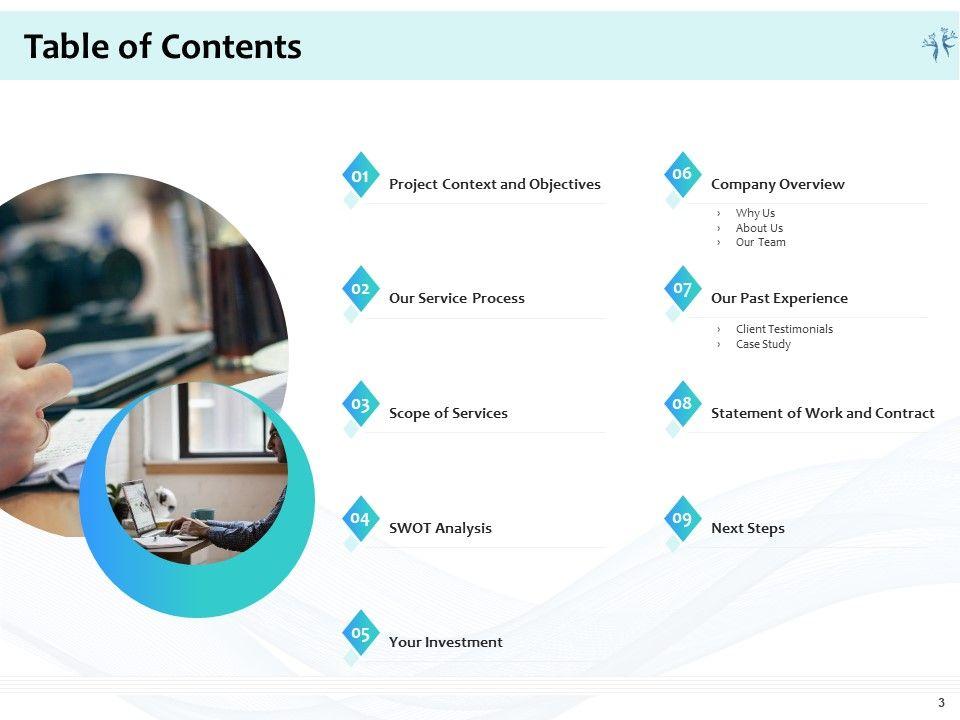 Table of Contents

01 Project Context and Objectives

02 Our Service Process

03 Scope of Services

04 SWOT Analysis

05 Your Investment

06 Company Overview
› Why Us
› About Us
› Our Team

07 Our Past Experience
› Client Testimonials
› Case Study

08 Statement of Work and Contract

09 Next Steps

3